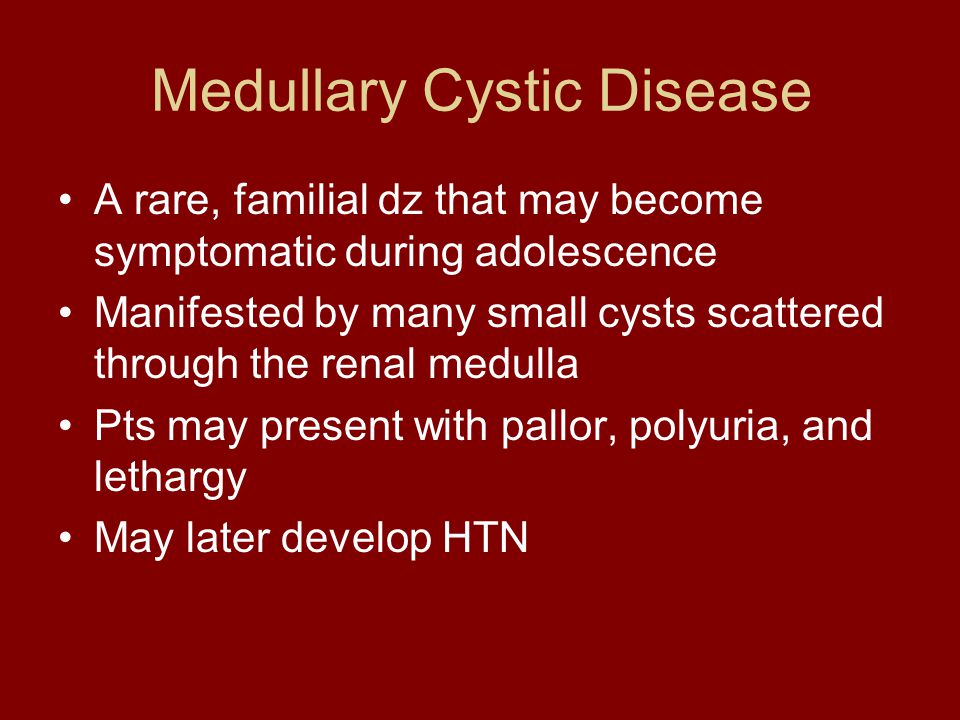 Medullary Cystic Disease

• A rare, familial dz that may become symptomatic during adolescence
• Manifested by many small cysts scattered through the renal medulla
• Pts may present with pallor, polyuria, and lethargy
• May later develop HTN